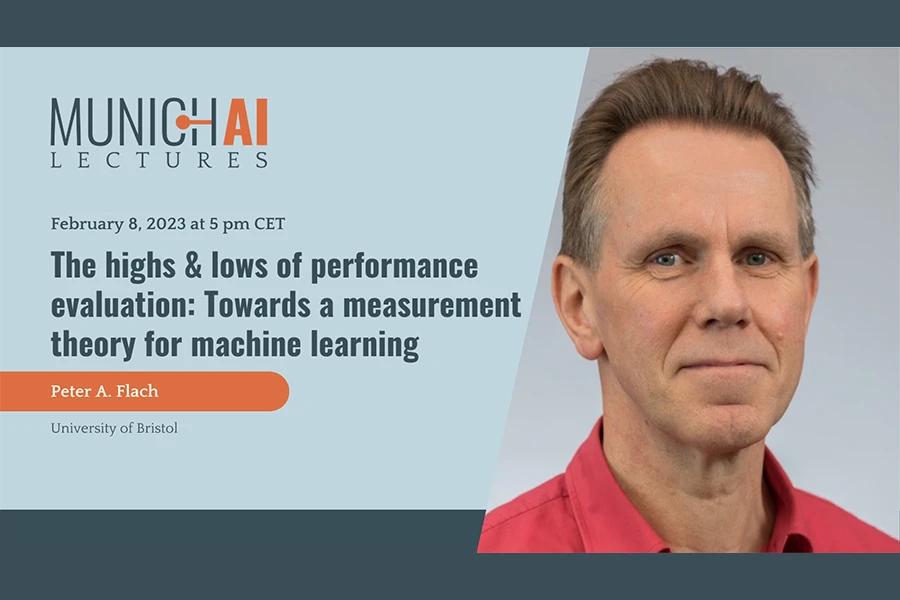 MUNICH AI
LECTURES

February 8, 2023 at 5 pm CET

The highs & lows of performance evaluation: Towards a measurement theory for machine learning

Peter A. Flach

University of Bristol